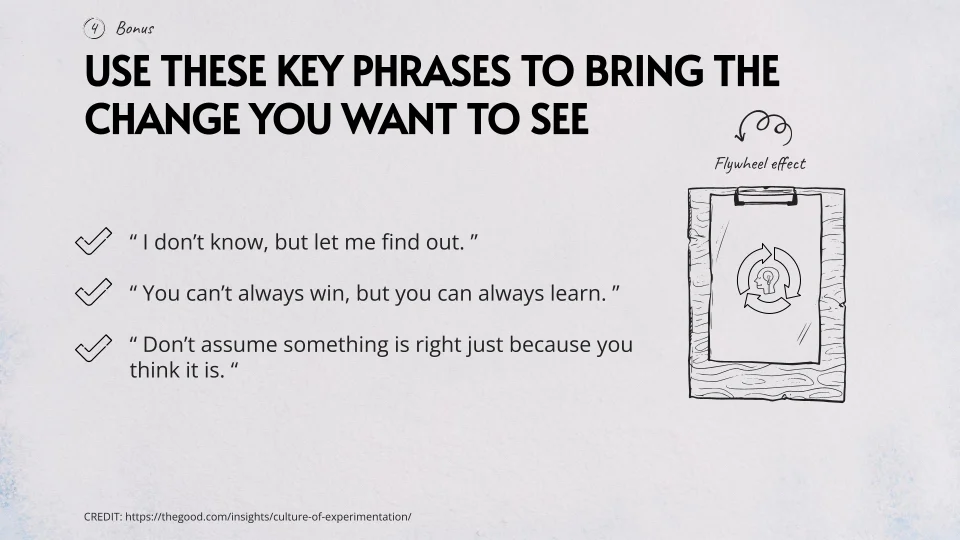 4 Bonus

USE THESE KEY PHRASES TO BRING THE CHANGE YOU WANT TO SEE

Flywheel effect

“ I don’t know, but let me find out. ”

“ You can’t always win, but you can always learn. ”

“ Don’t assume something is right just because you think it is. “

CREDIT: https://thegood.com/insights/culture-of-experimentation/